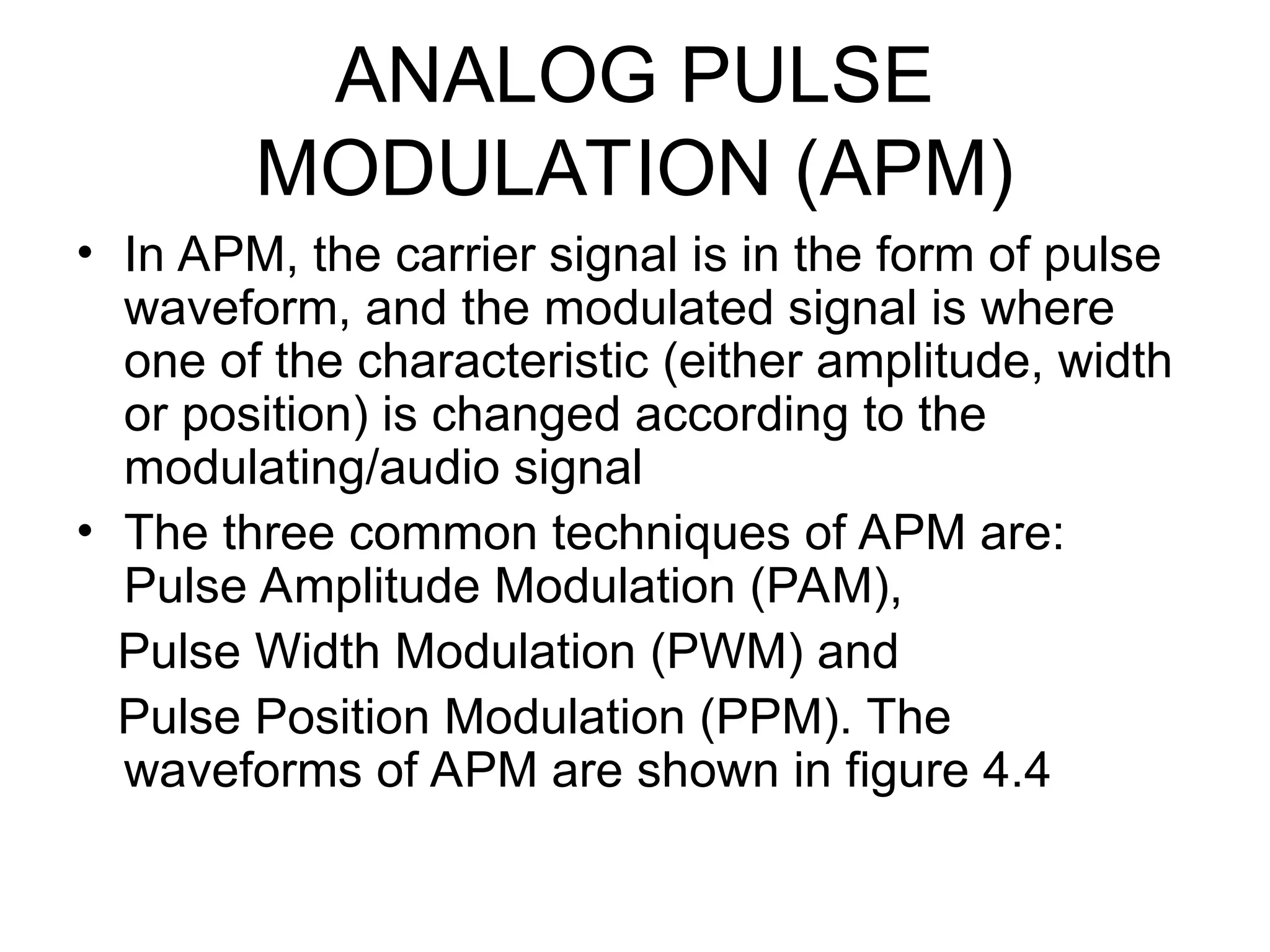 ANALOG PULSE MODULATION (APM)

• In APM, the carrier signal is in the form of pulse waveform, and the modulated signal is where one of the characteristic (either amplitude, width or position) is changed according to the modulating/audio signal

• The three common techniques of APM are: Pulse Amplitude Modulation (PAM),
Pulse Width Modulation (PWM) and
Pulse Position Modulation (PPM). The waveforms of APM are shown in figure 4.4